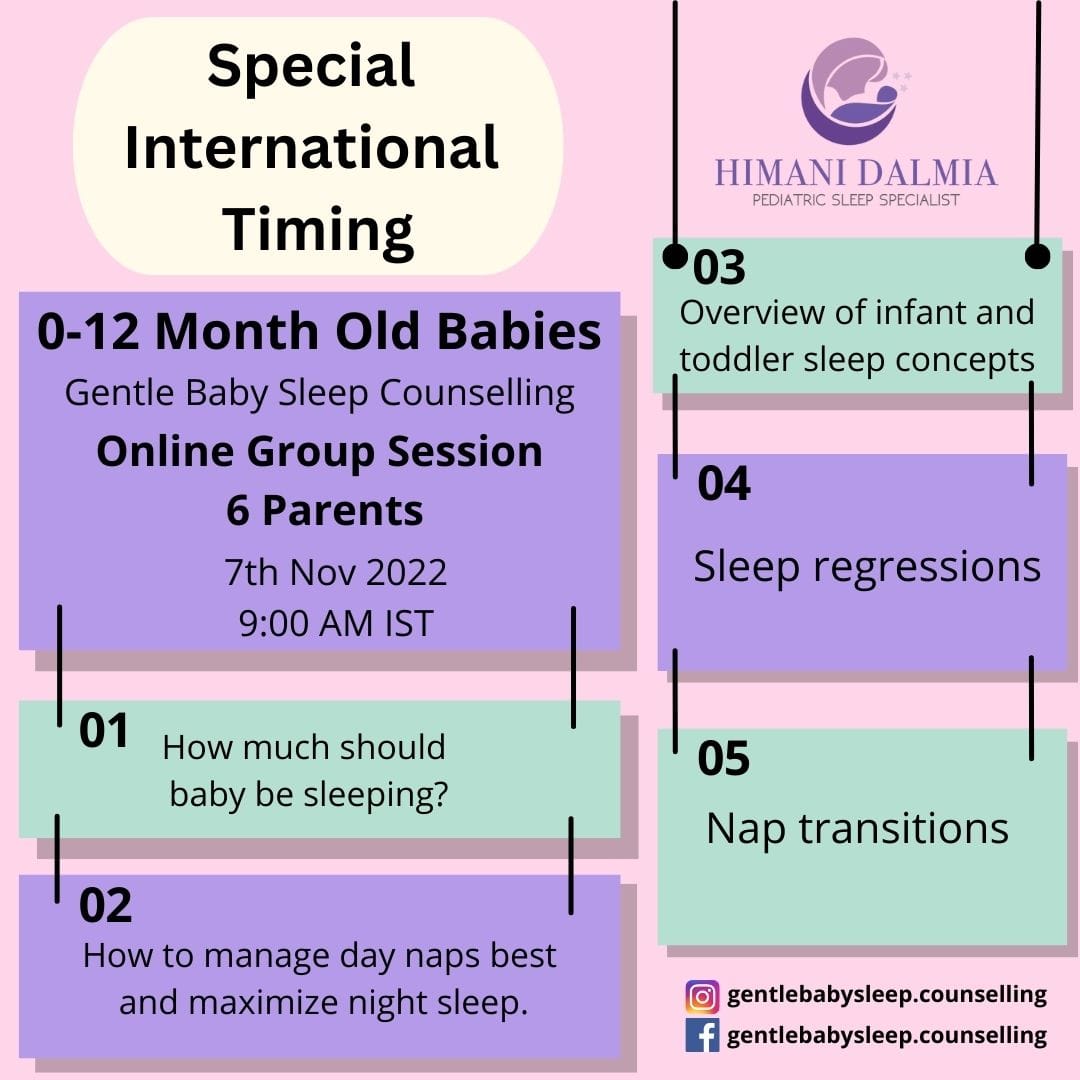 Special International Timing

0-12 Month Old Babies
Gentle Baby Sleep Counselling
Online Group Session
6 Parents
7th Nov 2022
9:00 AM IST

01
How much should baby be sleeping?

02
How to manage day naps best and maximize night sleep.

HIMANI DALMIA
PEDIATRIC SLEEP SPECIALIST

03
Overview of infant and toddler sleep concepts

04
Sleep regressions

05
Nap transitions

gentlebabysleep.counselling
gentlebabysleep.counselling